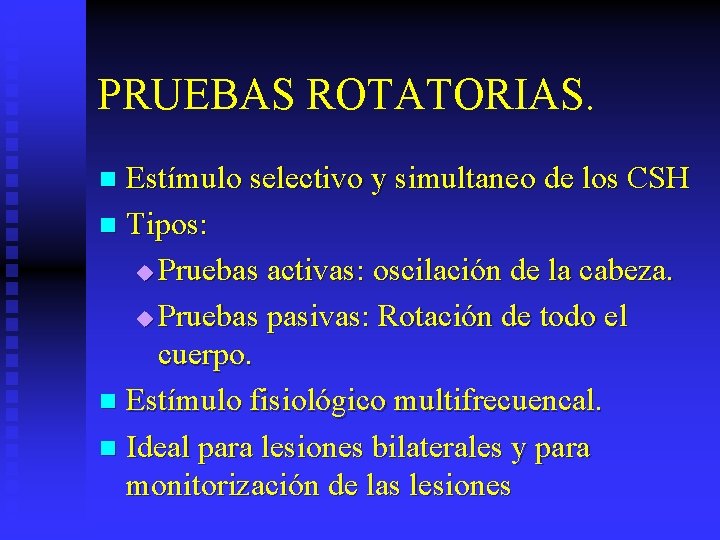 PRUEBAS ROTATORIAS.

Estímulo selectivo y simultaneo de los CSH

Tipos:

Pruebas activas: oscilación de la cabeza.

Pruebas pasivas: Rotación de todo el cuerpo.

Estímulo fisiológico multifrecuencal.

Ideal para lesiones bilaterales y para monitorización de las lesiones